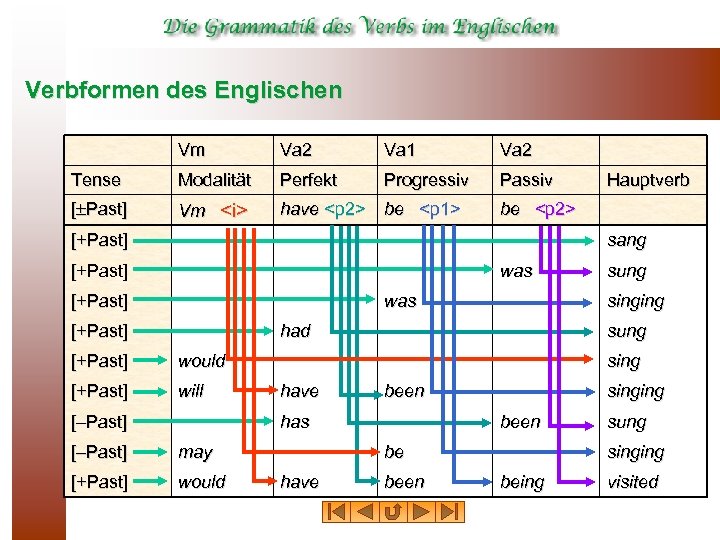 Die Grammatik des Verbs im Englischen

Verbformen des Englischen

| | Vm | Va2 | Va1 | Va2 | |
|---|---|---|---|---|---|
| Tense | Modalität | Perfekt | Progressiv | Passiv | Hauptverb |
| [±Past] | Vm <i> | have <p2> | be <p1> | be <p2> | |
| [+Past] | | | | | sang |
| [+Past] | | | | was | sung |
| [+Past] | | | was | | singing |
| [+Past] | | had | | | sung |
| [+Past] | would | | | | sing |
| [+Past] | will | have | been | | singing |
| [–Past] | | has | | been | sung |
| [–Past] | may | | be | | singing |
| [+Past] | would | have | been | being | visited |